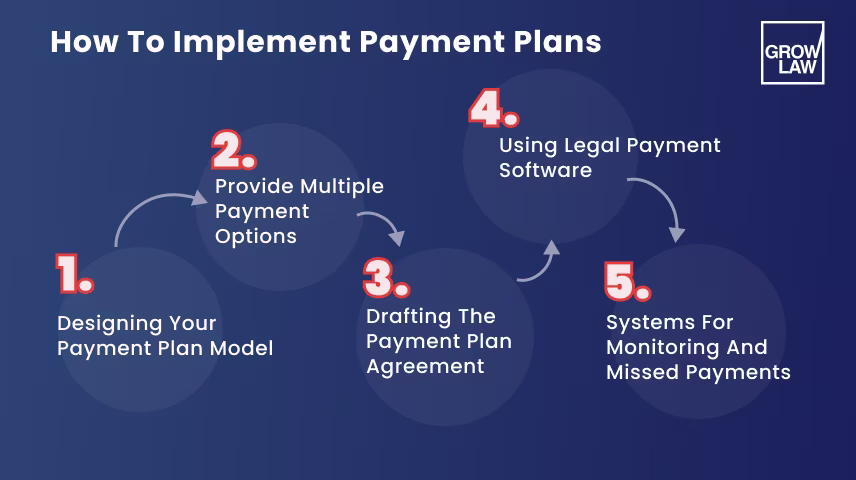 How To Implement Payment Plans

GROW LAW

1.
Designing Your Payment Plan Model

2.
Provide Multiple Payment Options

3.
Drafting The Payment Plan Agreement

4.
Using Legal Payment Software

5.
Systems For Monitoring And Missed Payments